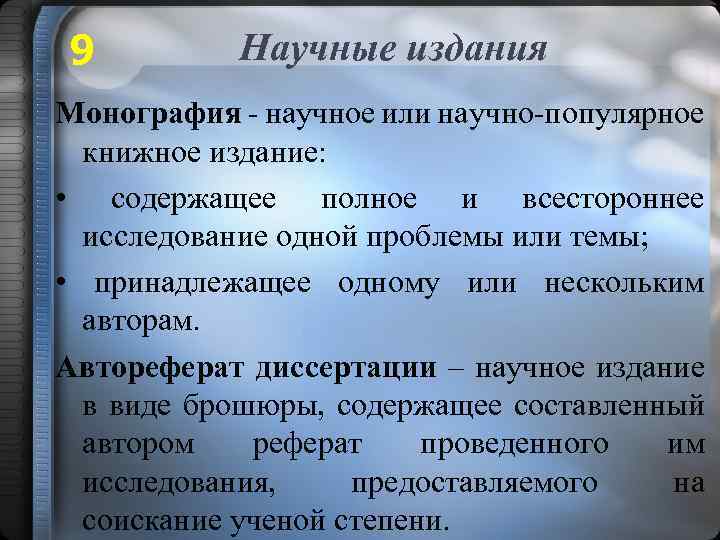 9

Научные издания

Монография - научное или научно-популярное книжное издание:

• содержащее полное и всестороннее исследование одной проблемы или темы;

• принадлежащее одному или нескольким авторам.

Автореферат диссертации – научное издание в виде брошюры, содержащее составленный автором реферат проведенного им исследования, предоставляемого на соискание ученой степени.